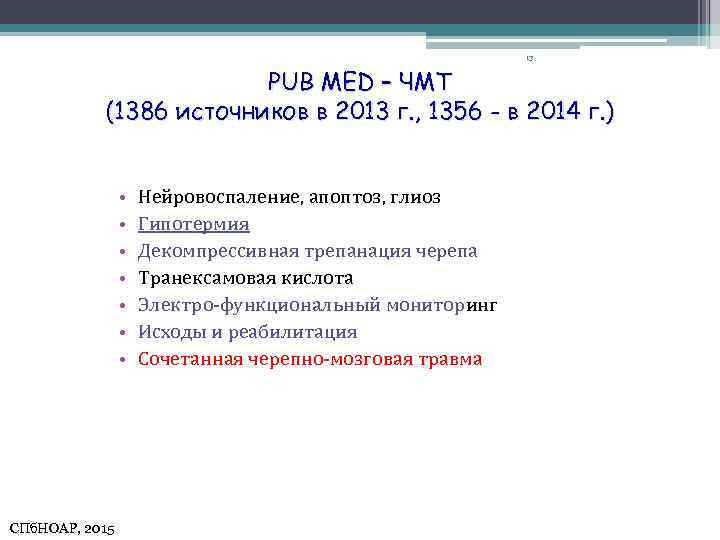 PUB MED – ЧМТ
(1386 источников в 2013 г., 1356 - в 2014 г.)

• Нейровоспаление, апоптоз, глиоз
• Гипотермия
• Декомпрессивная трепанация черепа
• Транексамовая кислота
• Электро-функциональный мониторинг
• Исходы и реабилитация
• Сочетанная черепно-мозговая травма

СПбНОАР, 2015